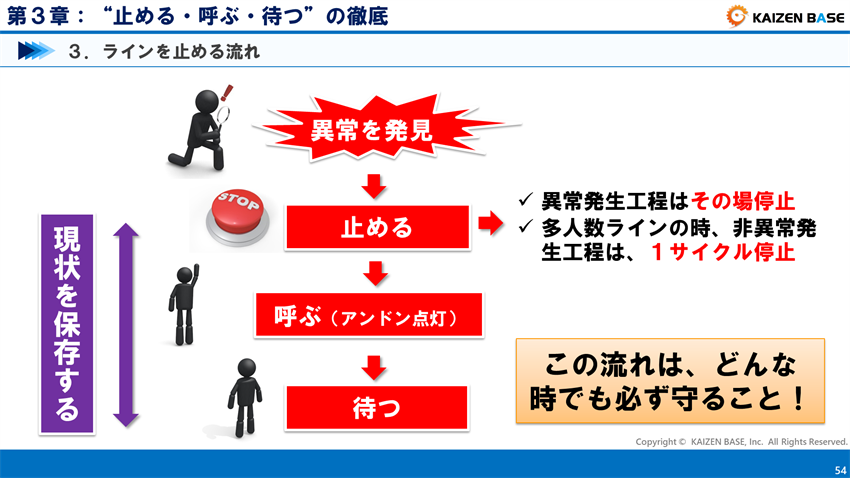 第３章：“止める・呼ぶ・待つ”の徹底

KAIZEN BASE

３．ラインを止める流れ

異常を発見

STOP

止める

✓ 異常発生工程はその場停止
✓ 多人数ラインの時、非異常発生工程は、１サイクル停止

現状を保存する

呼ぶ（アンドン点灯）

待つ

この流れは、どんな時でも必ず守ること！

Copyright © KAIZEN BASE, Inc. All Rights Reserved.

54